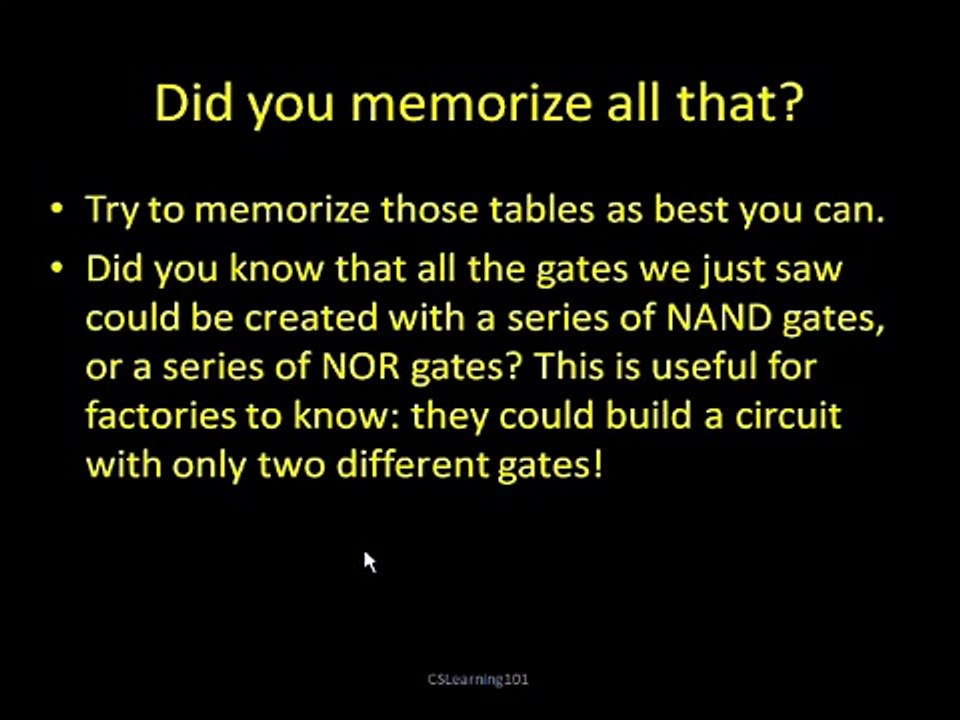 Did you memorize all that?

• Try to memorize those tables as best you can.

• Did you know that all the gates we just saw could be created with a series of NAND gates, or a series of NOR gates? This is useful for factories to know: they could build a circuit with only two different gates!

CSLearning101